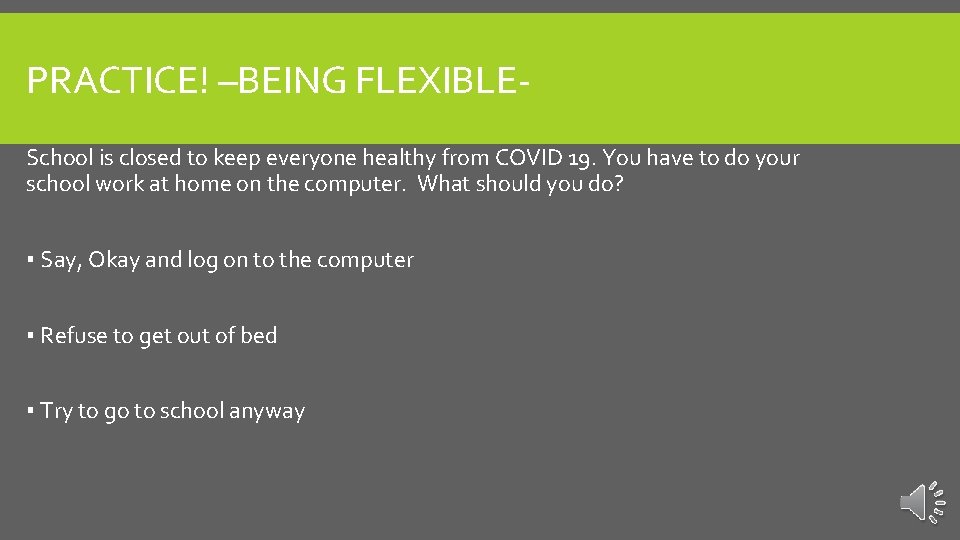 PRACTICE! –BEING FLEXIBLE-

School is closed to keep everyone healthy from COVID 19. You have to do your school work at home on the computer. What should you do?

▪ Say, Okay and log on to the computer

▪ Refuse to get out of bed

▪ Try to go to school anyway